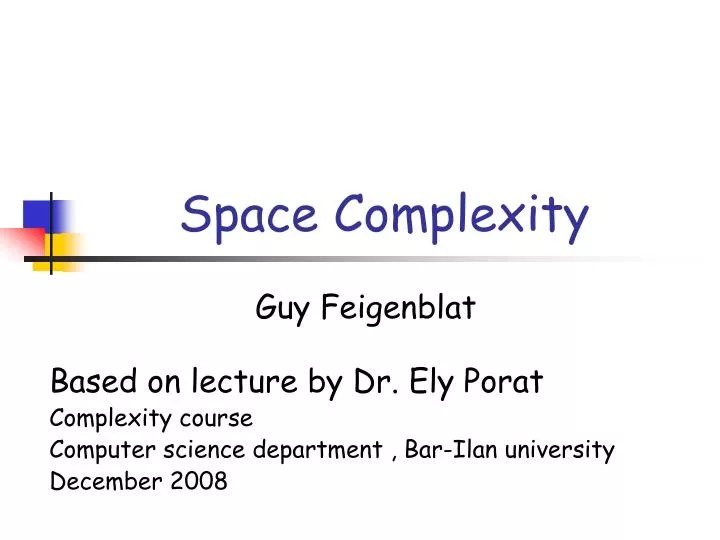 Space Complexity

Guy Feigenblat

Based on lecture by Dr. Ely Porat
Complexity course
Computer science department , Bar-Ilan university
December 2008